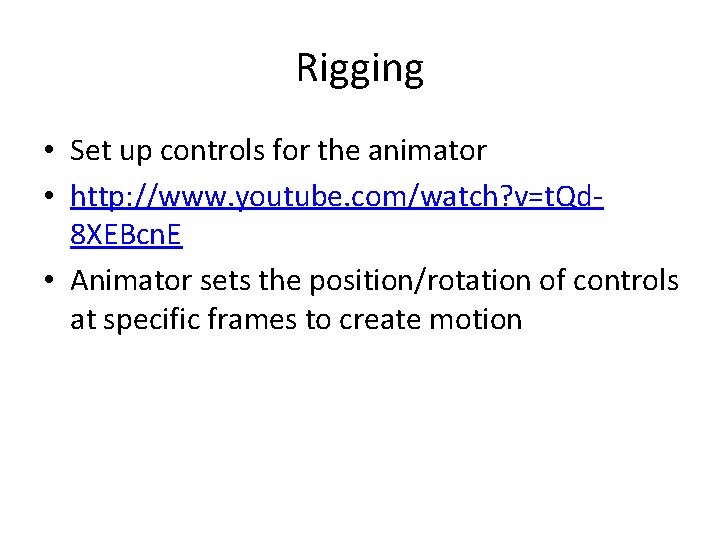 Rigging

• Set up controls for the animator
• http://www.youtube.com/watch?v=tQd-8XEBcnE
• Animator sets the position/rotation of controls at specific frames to create motion